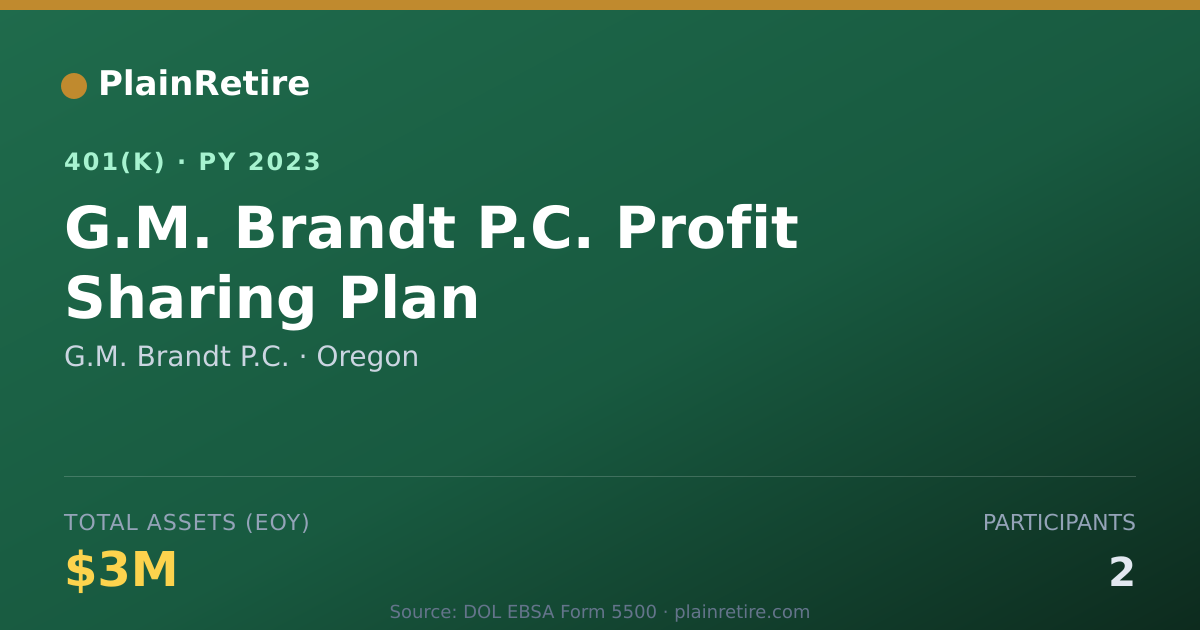 PlainRetire

401(K) · PY 2023

G.M. Brandt P.C. Profit Sharing Plan

G.M. Brandt P.C. · Oregon

TOTAL ASSETS (EOY)

$3M

PARTICIPANTS

2

Source: DOL EBSA Form 5500 · plainretire.com